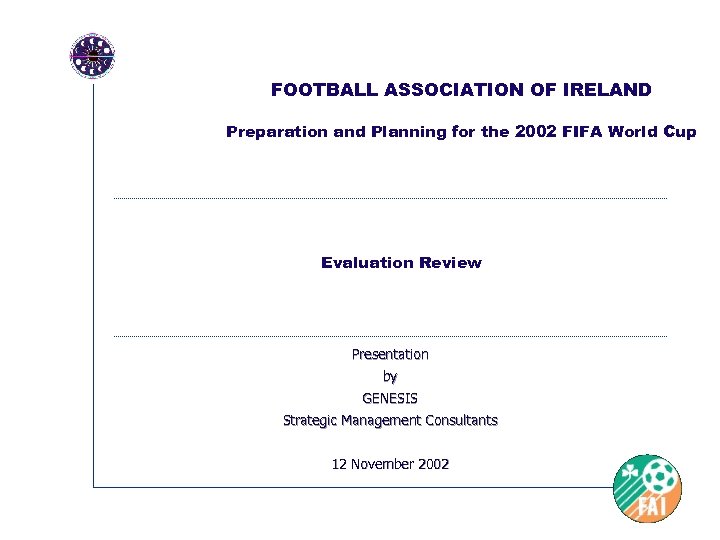 FOOTBALL ASSOCIATION OF IRELAND

Preparation and Planning for the 2002 FIFA World Cup

Evaluation Review

Presentation
by
GENESIS
Strategic Management Consultants

12 November 2002

FAI